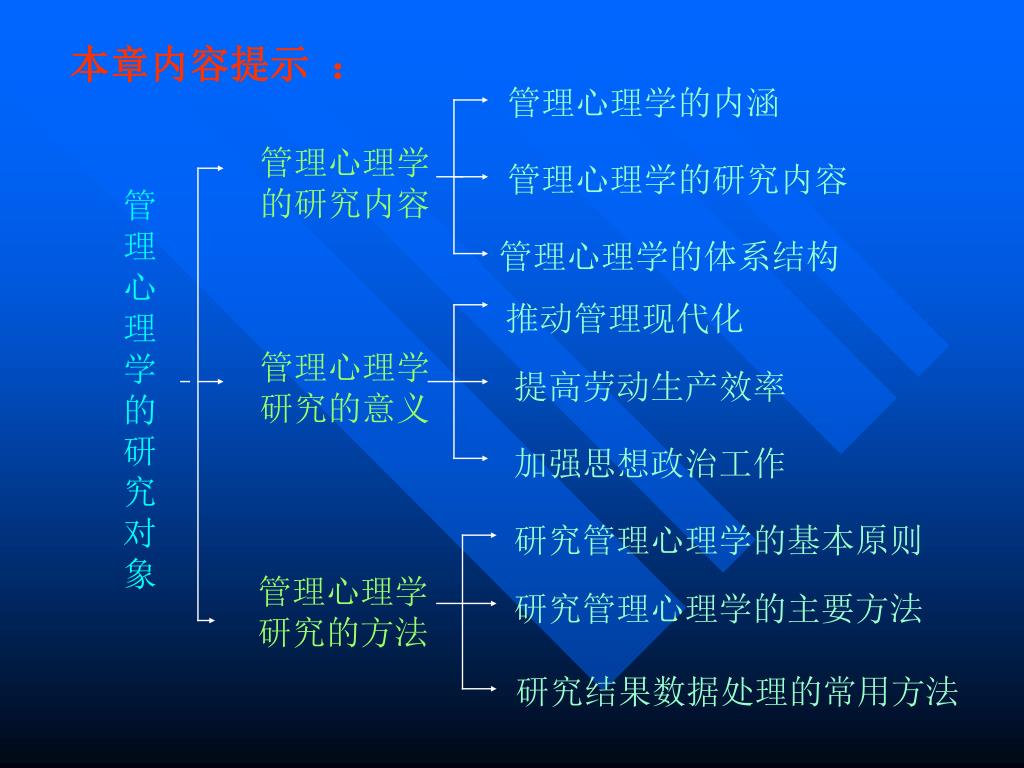 本章内容提示 ：

管理心理学的研究对象

管理心理学的研究内容

管理心理学的内涵

管理心理学的研究内容

管理心理学的体系结构

管理心理学研究的意义

推动管理现代化

提高劳动生产效率

加强思想政治工作

管理心理学研究的方法

研究管理心理学的基本原则

研究管理心理学的主要方法

研究结果数据处理的常用方法